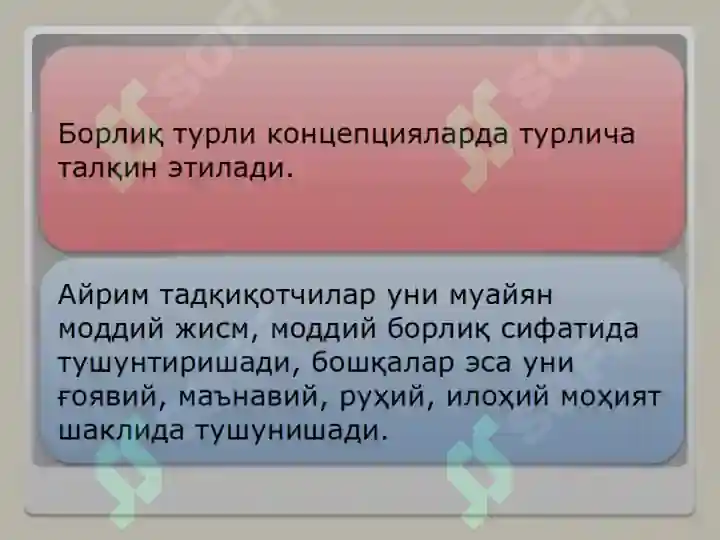 Борлиқ турли концепцияларда турлича талқин этилади.

Айрим тадқиқотчилар уни муайян моддий жисм, моддий борлиқ сифатида тушунтиришади, бошқалар эса уни ғоявий, маънавий, руҳий, илоҳий моҳият шаклида тушунишади.